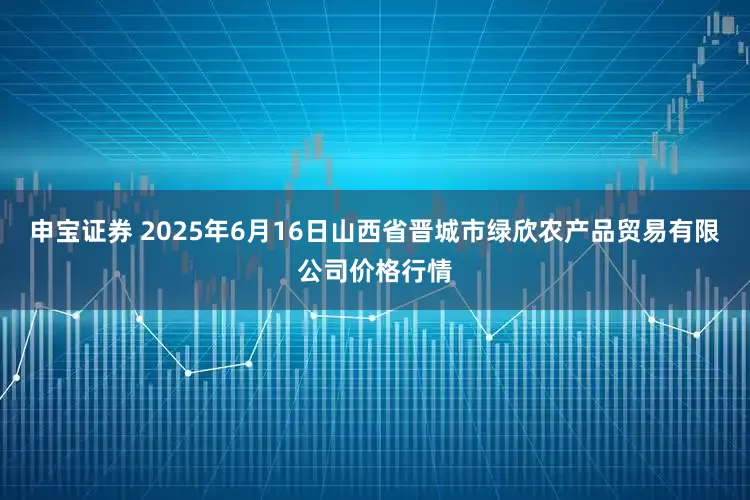 申宝证券 2025年6月16日山西省晋城市绿欣农产品贸易有限公司价格行情